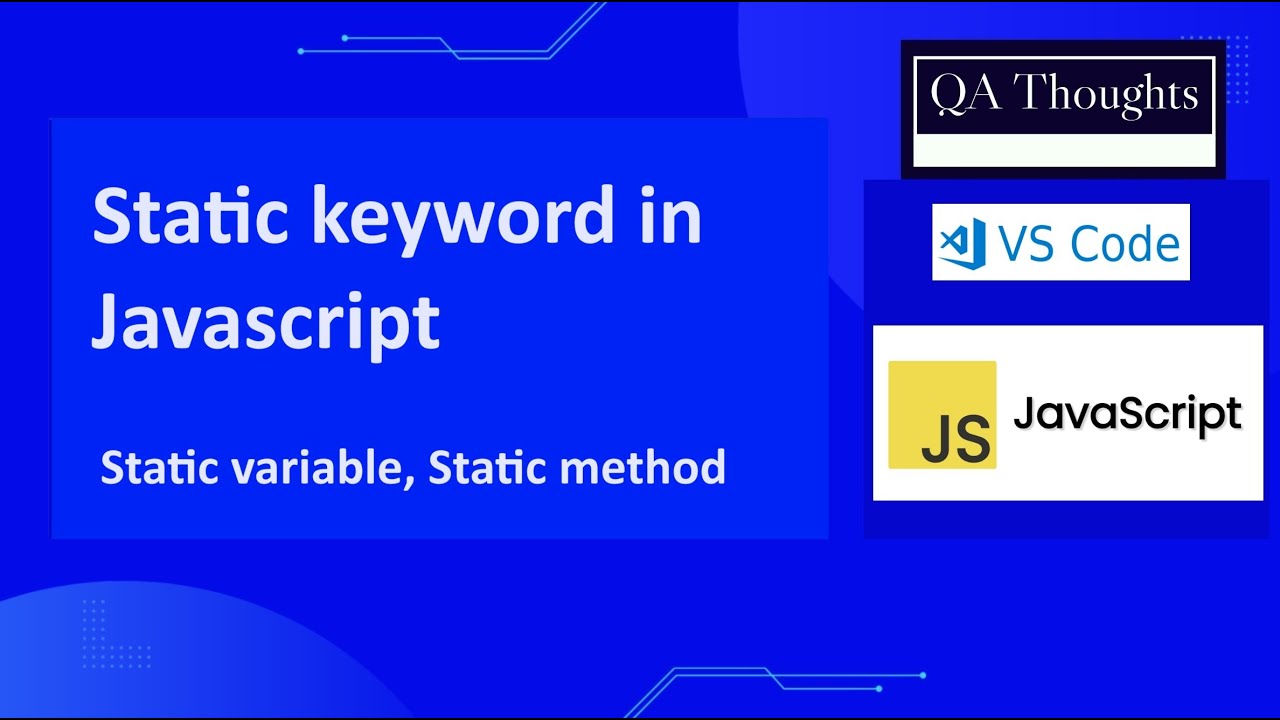 Static keyword in Javascript

Static variable, Static method

QA Thoughts

VS Code

JS

JavaScript